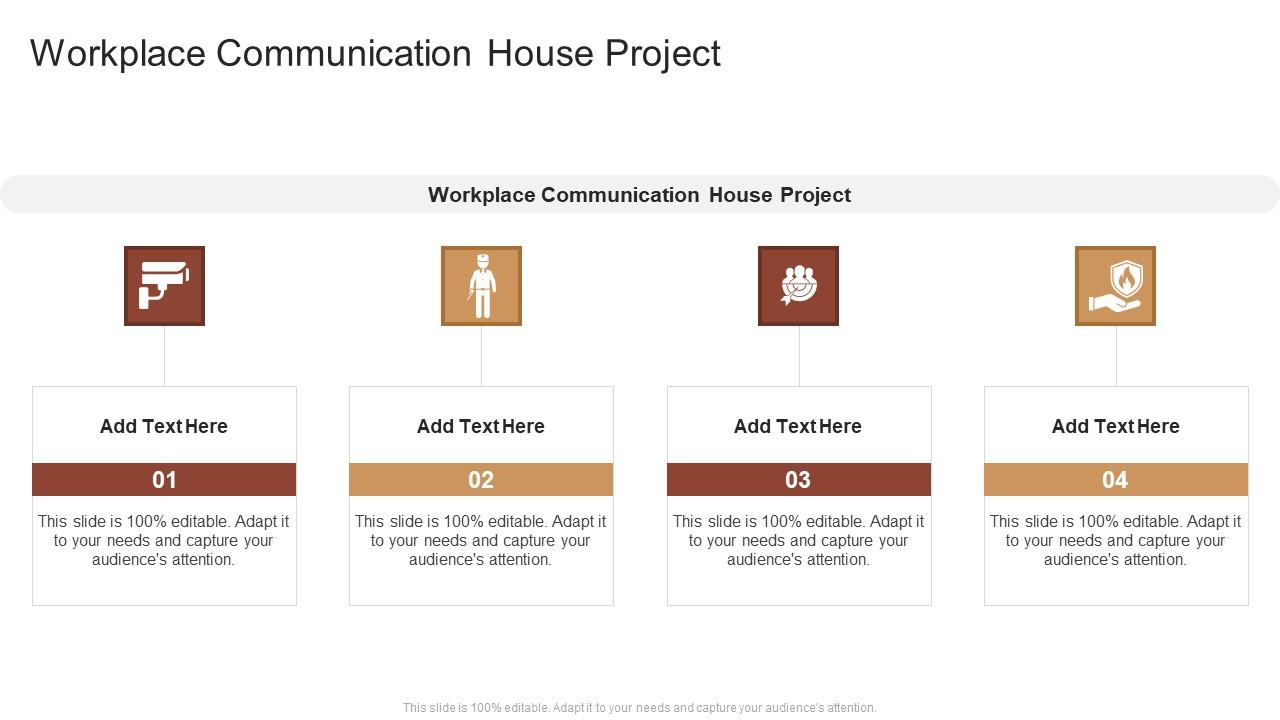 Workplace Communication House Project

Workplace Communication House Project

Add Text Here

01

This slide is 100% editable. Adapt it to your needs and capture your audience's attention.

Add Text Here

02

This slide is 100% editable. Adapt it to your needs and capture your audience's attention.

Add Text Here

03

This slide is 100% editable. Adapt it to your needs and capture your audience's attention.

Add Text Here

04

This slide is 100% editable. Adapt it to your needs and capture your audience's attention.

This slide is 100% editable. Adapt it to your needs and capture your audience's attention.